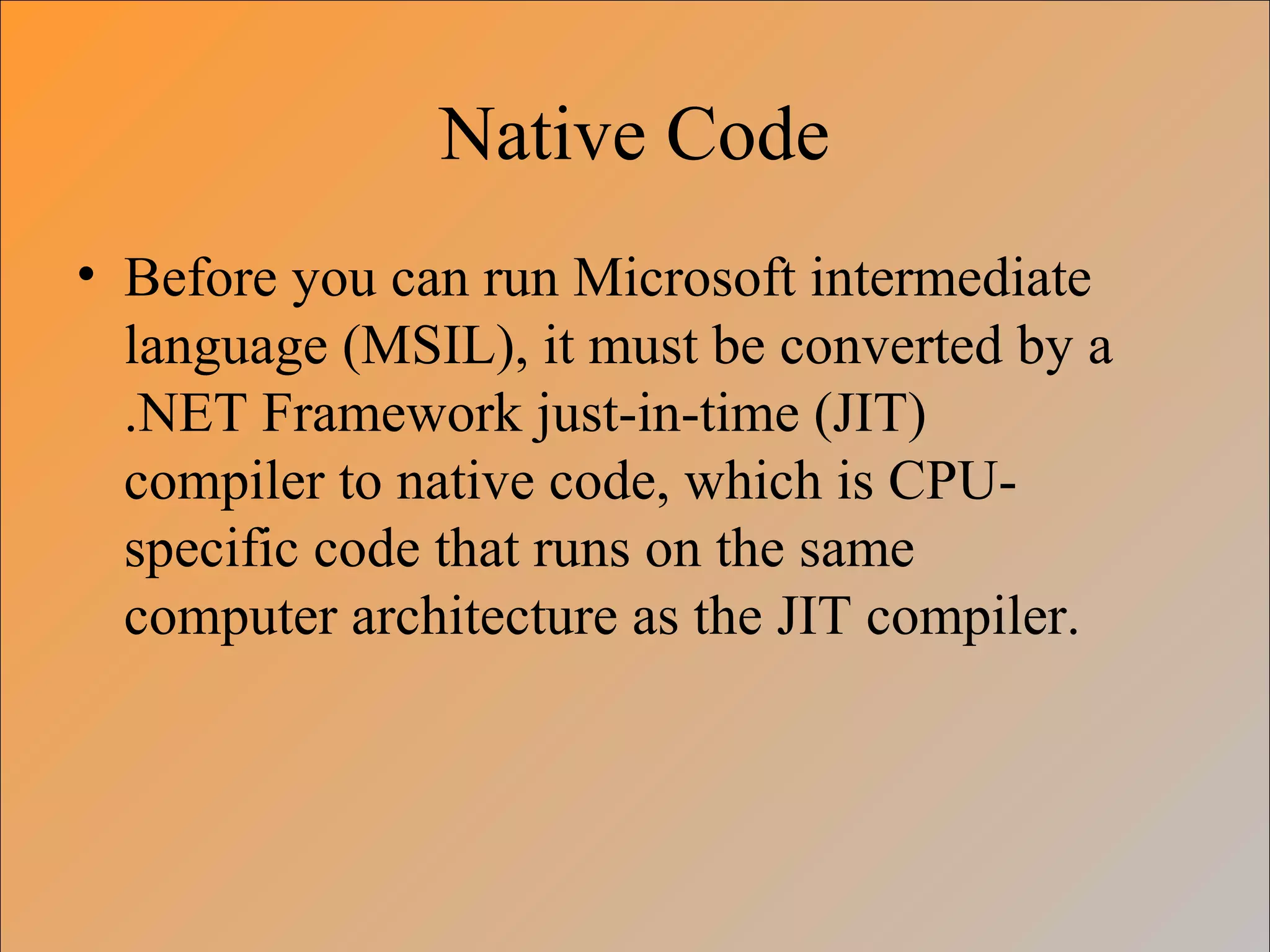 Native Code

• Before you can run Microsoft intermediate language (MSIL), it must be converted by a .NET Framework just-in-time (JIT) compiler to native code, which is CPU-specific code that runs on the same computer architecture as the JIT compiler.